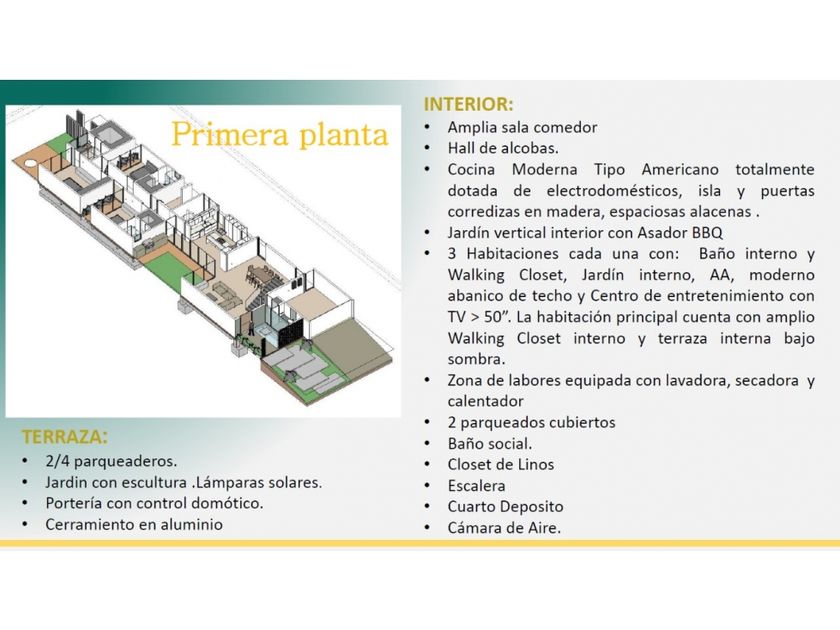 Primera planta

TERRAZA:
• 2/4 parqueaderos.
• Jardin con escultura .Lámparas solares.
• Portería con control domótico.
• Cerramiento en aluminio

INTERIOR:
• Amplia sala comedor
• Hall de alcobas.
• Cocina Moderna Tipo Americano totalmente dotada de electrodomésticos, isla y puertas corredizas en madera, espaciosas alacenas .
• Jardín vertical interior con Asador BBQ
• 3 Habitaciones cada una con: Baño interno y Walking Closet, Jardín interno, AA, moderno abanico de techo y Centro de entretenimiento con TV > 50". La habitación principal cuenta con amplio Walking Closet interno y terraza interna bajo sombra.
• Zona de labores equipada con lavadora, secadora y calentador
• 2 parqueados cubiertos
• Baño social.
• Closet de Linos
• Escalera
• Cuarto Deposito
• Cámara de Aire.